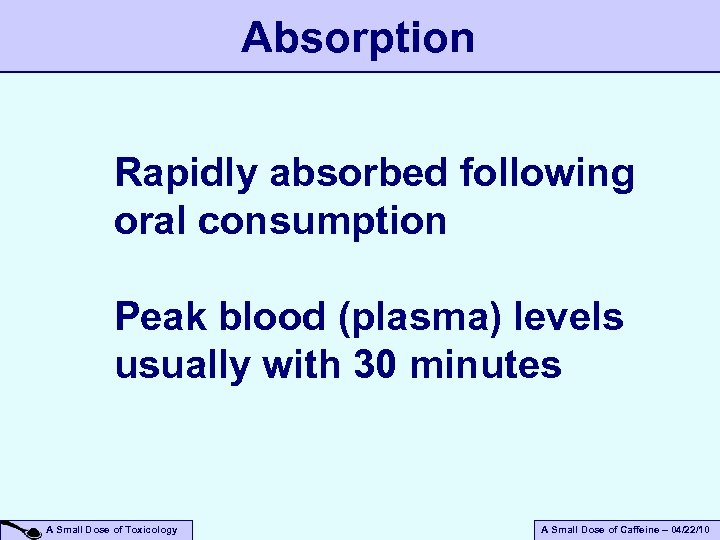 Absorption

Rapidly absorbed following oral consumption

Peak blood (plasma) levels usually with 30 minutes

A Small Dose of Toxicology

A Small Dose of Caffeine – 04/22/10